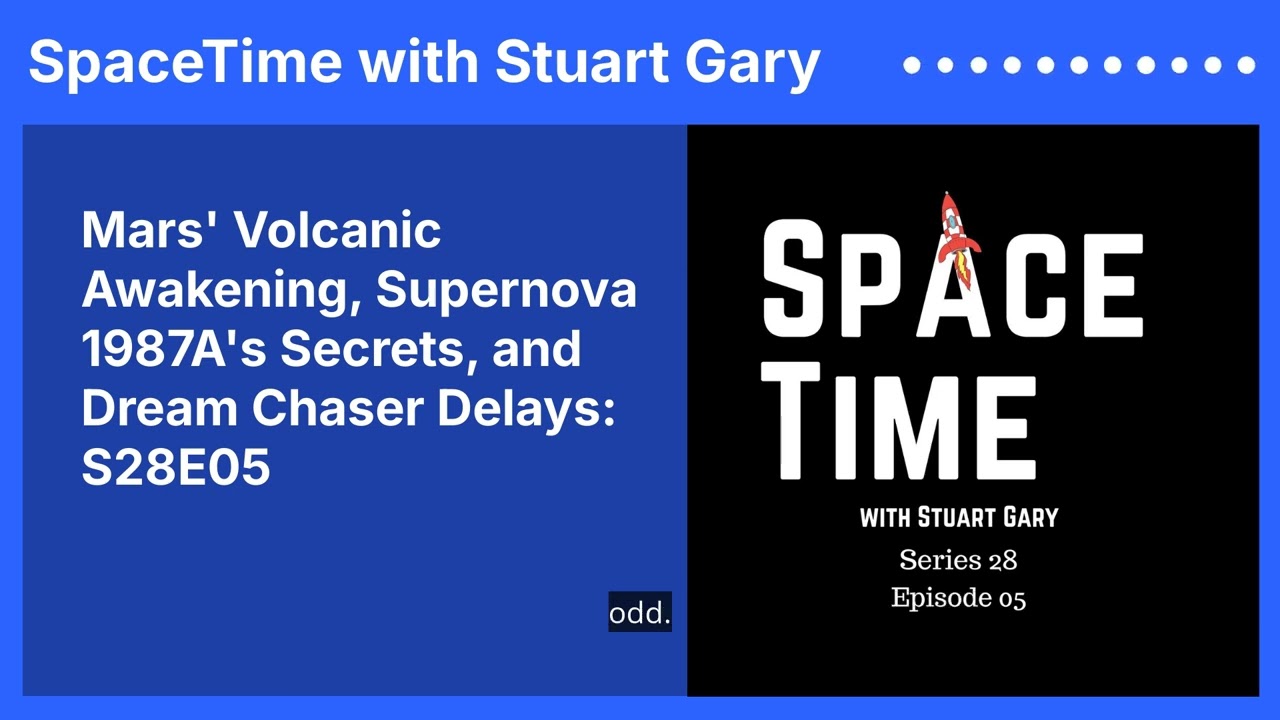 SpaceTime with Stuart Gary

Mars' Volcanic Awakening, Supernova 1987A's Secrets, and Dream Chaser Delays: S28E05

odd.

SPACE TIME

WITH STUART GARY

Series 28
Episode 05